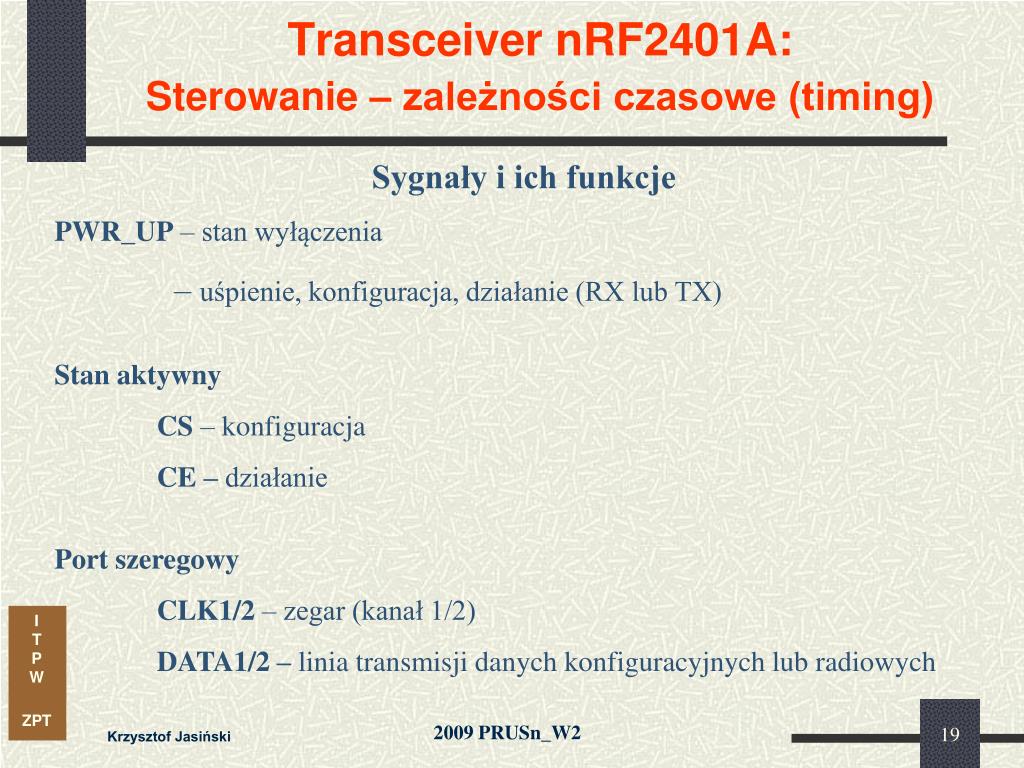 Transceiver nRF2401A:
Sterowanie – zależności czasowe (timing)

Sygnały i ich funkcje

PWR_UP – stan wyłączenia

– uśpienie, konfiguracja, działanie (RX lub TX)

Stan aktywny

CS – konfiguracja

CE – działanie

Port szeregowy

CLK1/2 – zegar (kanał 1/2)

DATA1/2 – linia transmisji danych konfiguracyjnych lub radiowych

I
T
P
W

ZPT

Krzysztof Jasiński

2009 PRUSn_W2

19